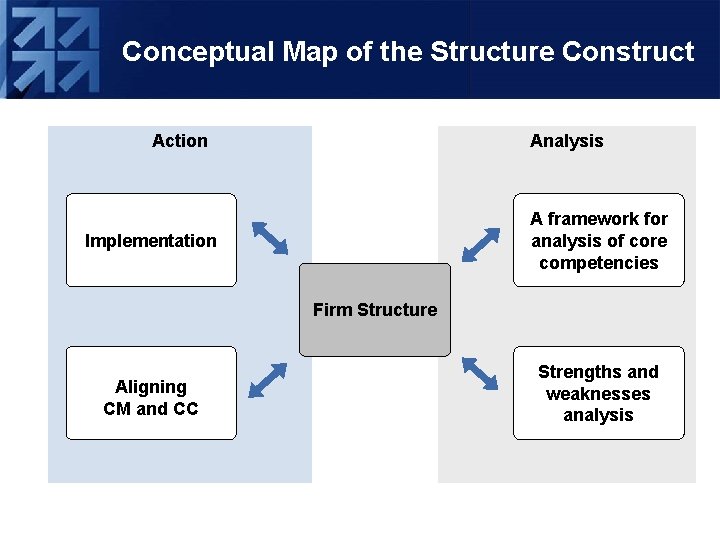 Conceptual Map of the Structure Construct

Action

Implementation

Aligning CM and CC

Firm Structure

Analysis

A framework for analysis of core competencies

Strengths and weaknesses analysis